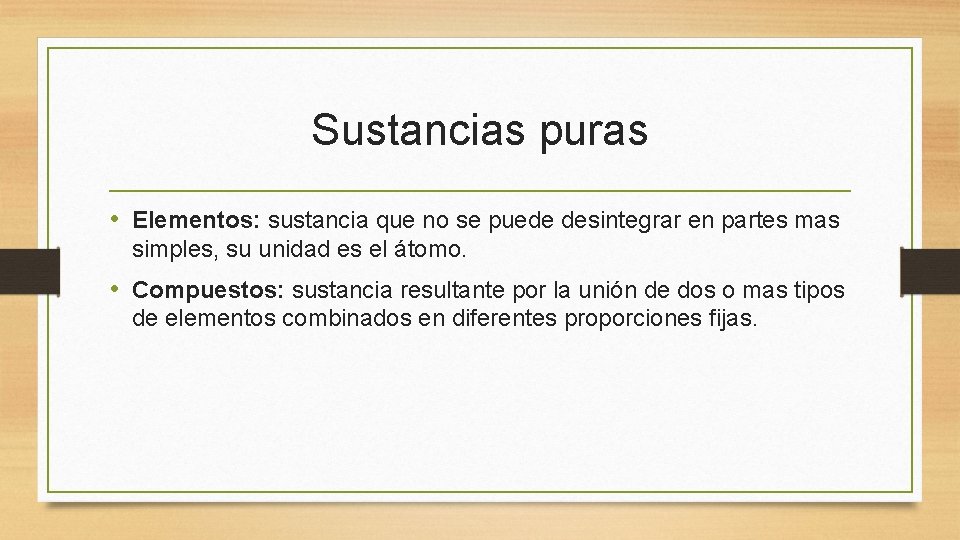 Sustancias puras

• Elementos: sustancia que no se puede desintegrar en partes mas simples, su unidad es el átomo.

• Compuestos: sustancia resultante por la unión de dos o mas tipos de elementos combinados en diferentes proporciones fijas.